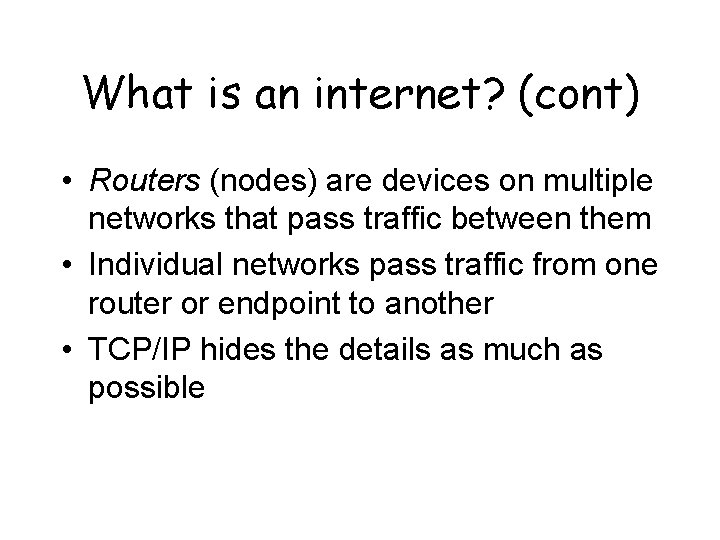 What is an internet? (cont)

• Routers (nodes) are devices on multiple networks that pass traffic between them

• Individual networks pass traffic from one router or endpoint to another

• TCP/IP hides the details as much as possible